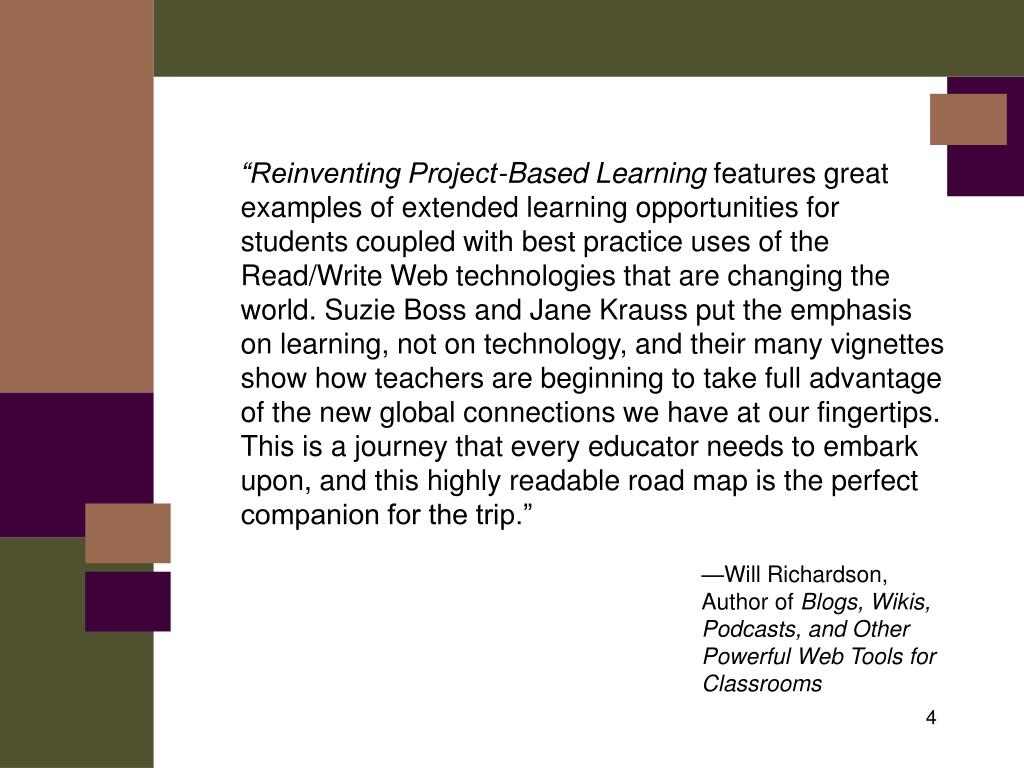 “Reinventing Project-Based Learning features great examples of extended learning opportunities for students coupled with best practice uses of the Read/Write Web technologies that are changing the world. Suzie Boss and Jane Krauss put the emphasis on learning, not on technology, and their many vignettes show how teachers are beginning to take full advantage of the new global connections we have at our fingertips. This is a journey that every educator needs to embark upon, and this highly readable road map is the perfect companion for the trip.”

—Will Richardson, Author of Blogs, Wikis, Podcasts, and Other Powerful Web Tools for Classrooms

4